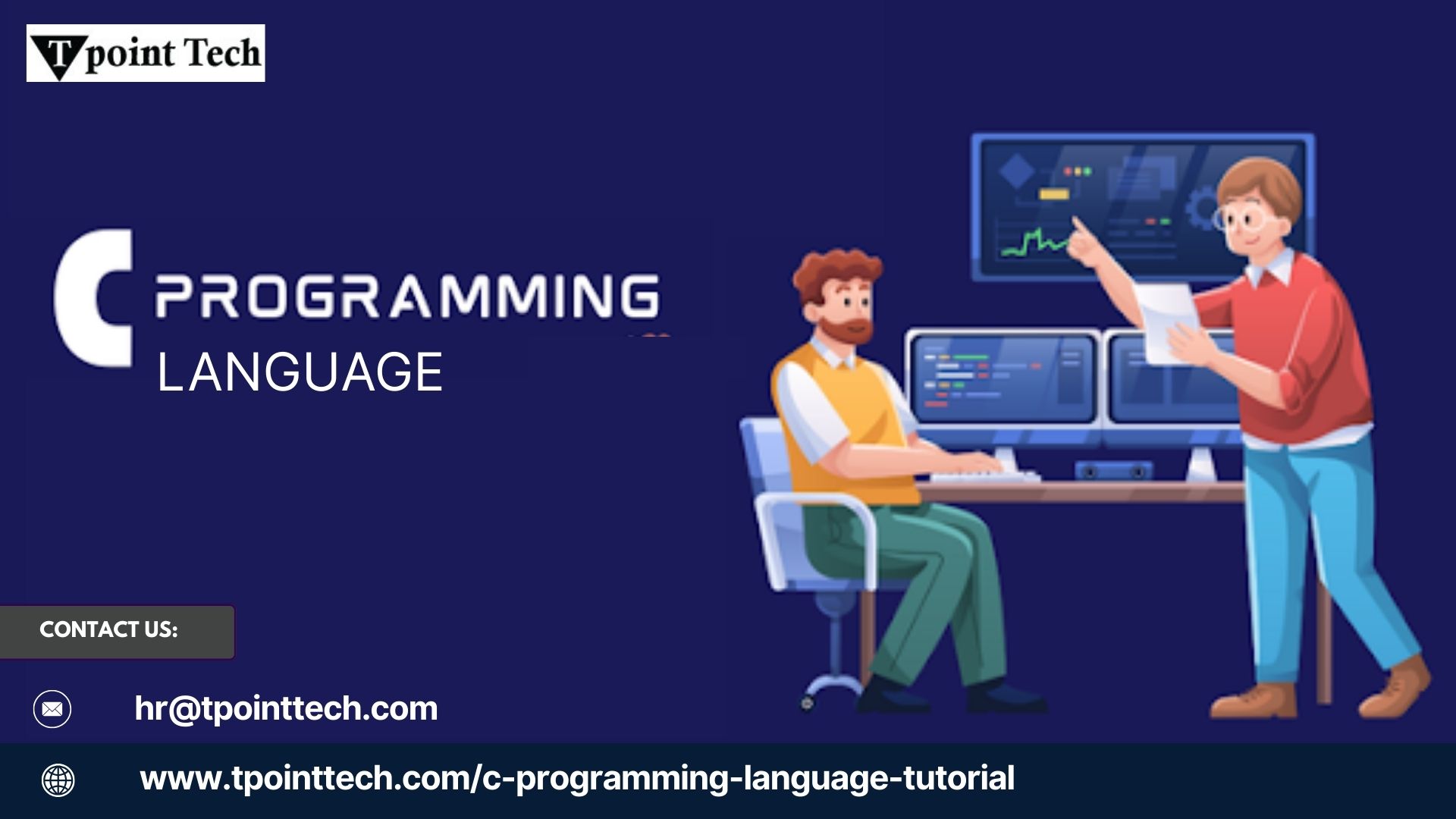 Tpoint Tech

C PROGRAMMING
LANGUAGE

CONTACT US:

hr@tpointtech.com

www.tpointtech.com/c-programming-language-tutorial